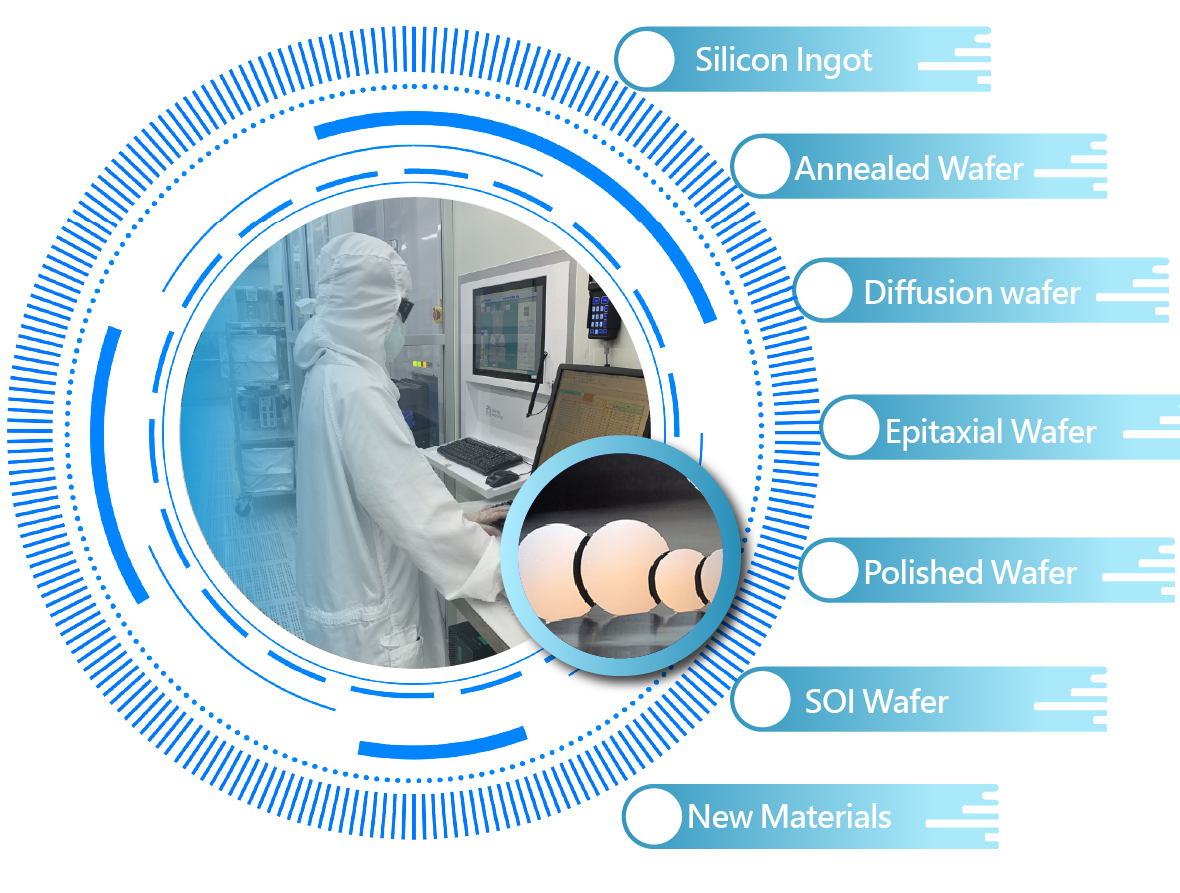 Silicon Ingot

Annealed Wafer

Diffusion wafer

Epitaxial Wafer

Polished Wafer

SOI Wafer

New Materials